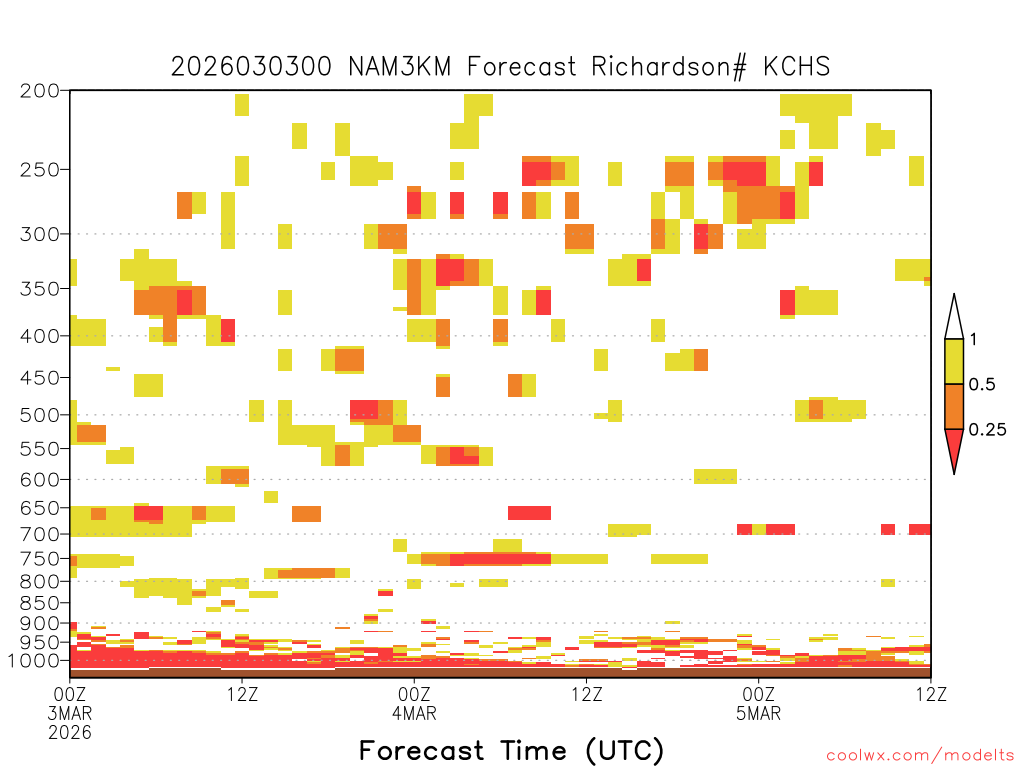 2026030300 NAM3KM Forecast Richardson# KCHS

200
250
300
350
400
450
500
550
600
650
700
750
800
850
900
950
1000

1
0.5
0.25

00Z
3MAR
2026
12Z
00Z
4MAR
12Z
00Z
5MAR
12Z

Forecast Time (UTC)

coolwx.com/modelts